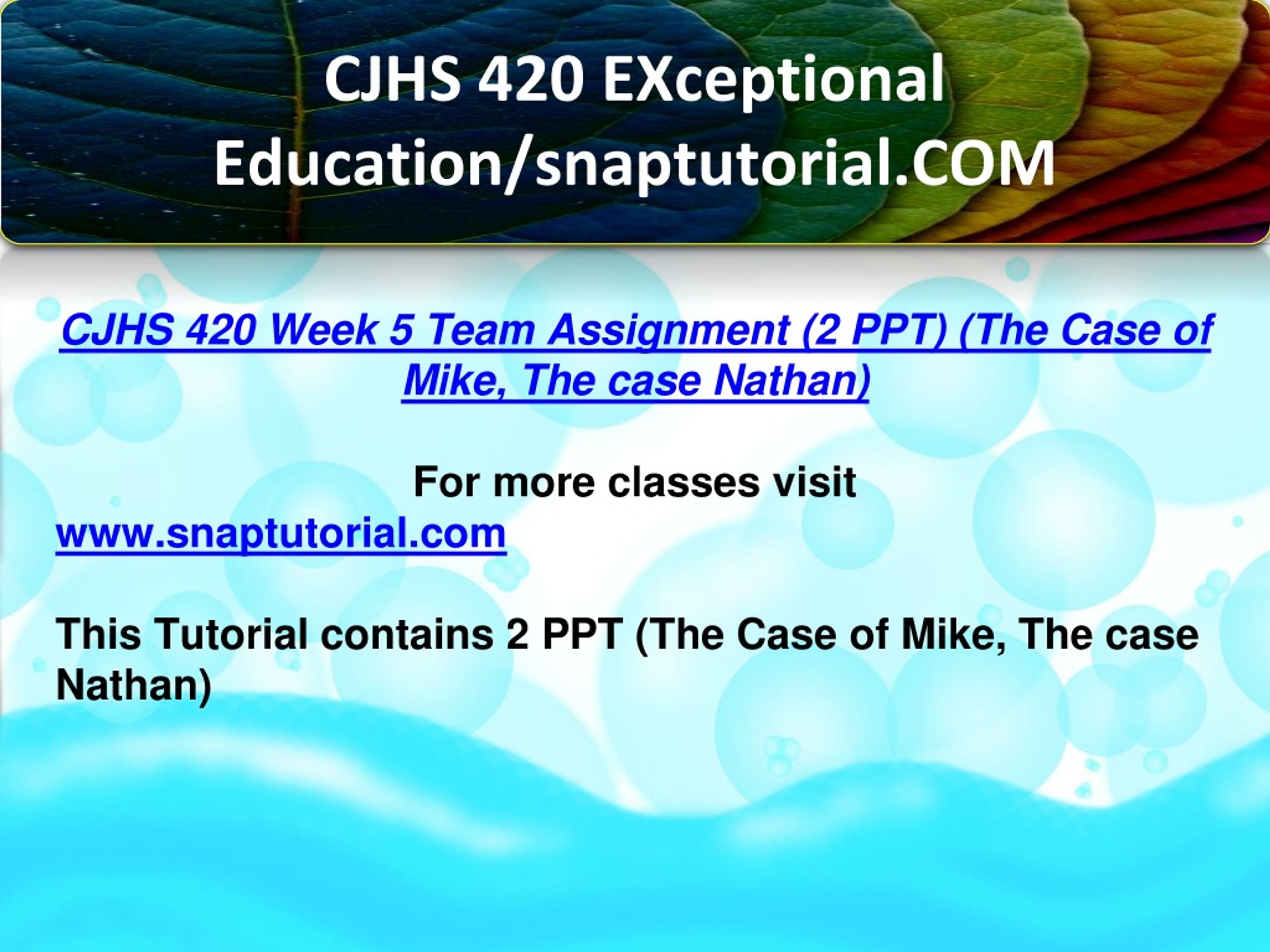 CJHS 420 EXceptional Education/snaptutorial.COM

CJHS 420 Week 5 Team Assignment (2 PPT) (The Case of Mike, The case Nathan)

For more classes visit
www.snaptutorial.com

This Tutorial contains 2 PPT (The Case of Mike, The case Nathan)